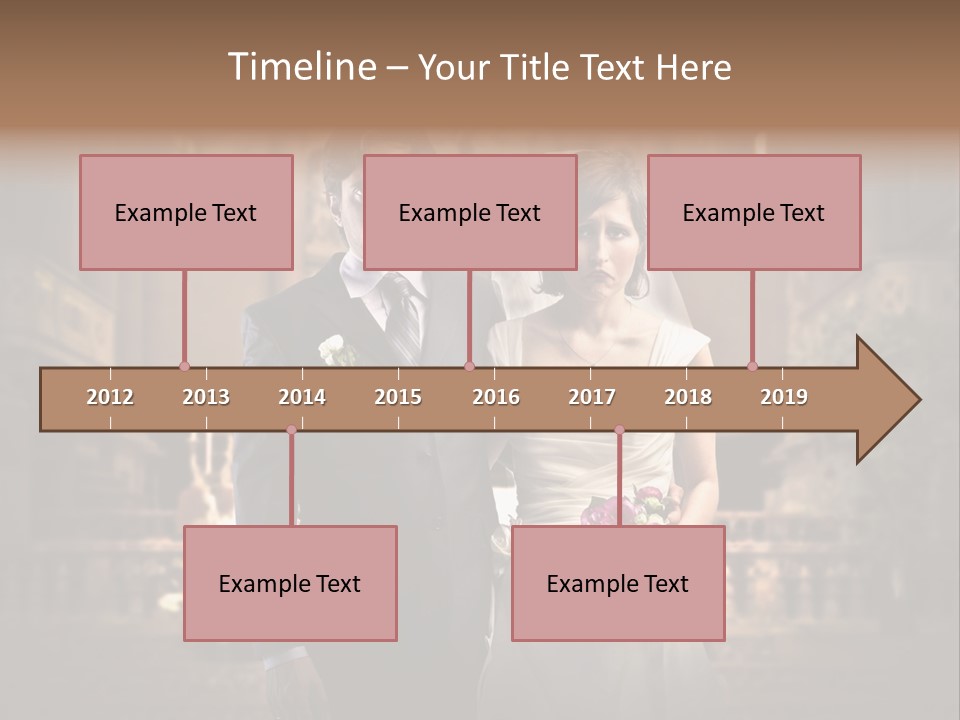 Timeline – Your Title Text Here

Example Text

Example Text

Example Text

2012
2013
2014
2015
2016
2017
2018
2019

Example Text

Example Text